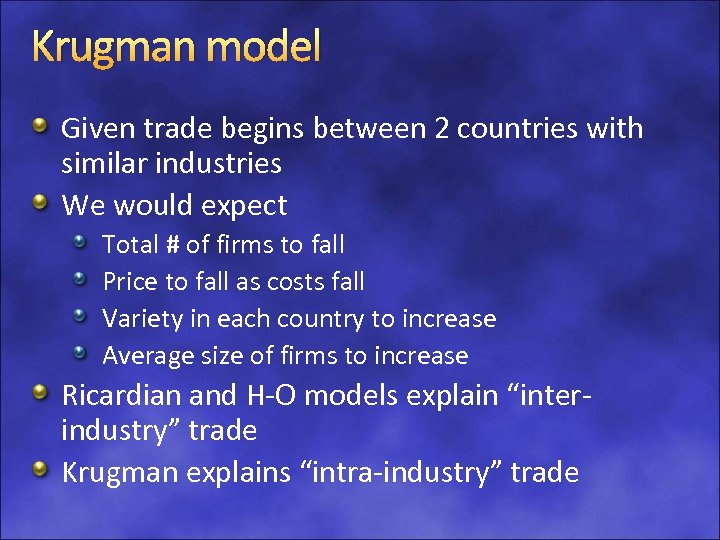 Krugman model

Given trade begins between 2 countries with similar industries

We would expect

Total # of firms to fall

Price to fall as costs fall

Variety in each country to increase

Average size of firms to increase

Ricardian and H-O models explain “inter-industry” trade

Krugman explains “intra-industry” trade